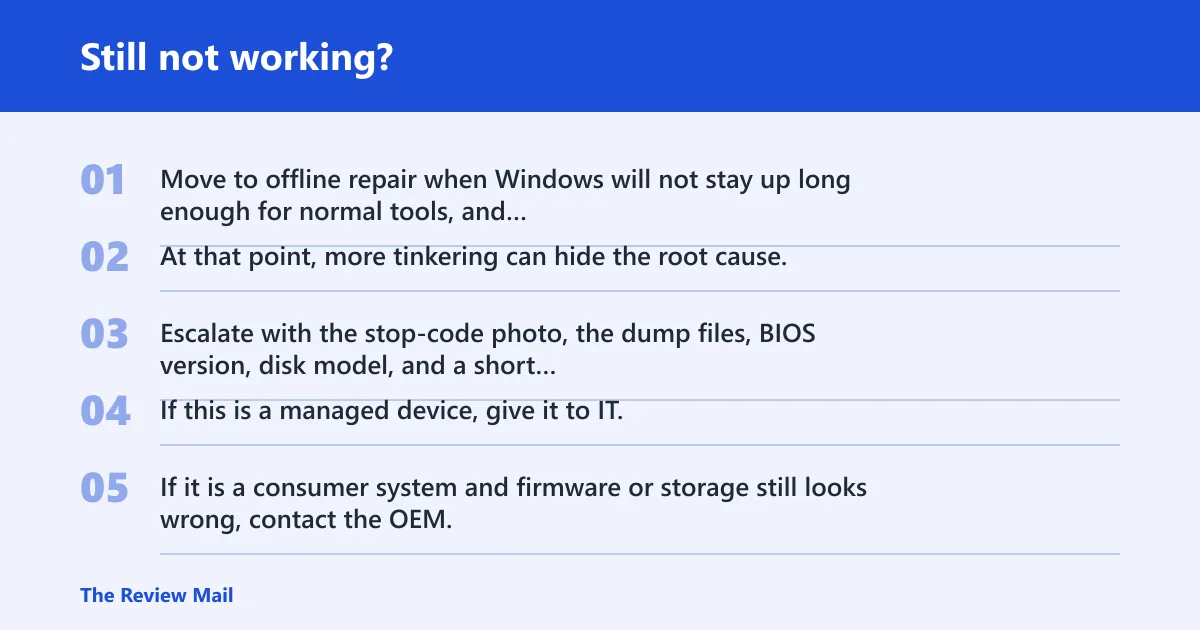 Still not working?

01 Move to offline repair when Windows will not stay up long enough for normal tools, and...

02 At that point, more tinkering can hide the root cause.

03 Escalate with the stop-code photo, the dump files, BIOS version, disk model, and a short...

04 If this is a managed device, give it to IT.

05 If it is a consumer system and firmware or storage still looks wrong, contact the OEM.

The Review Mail